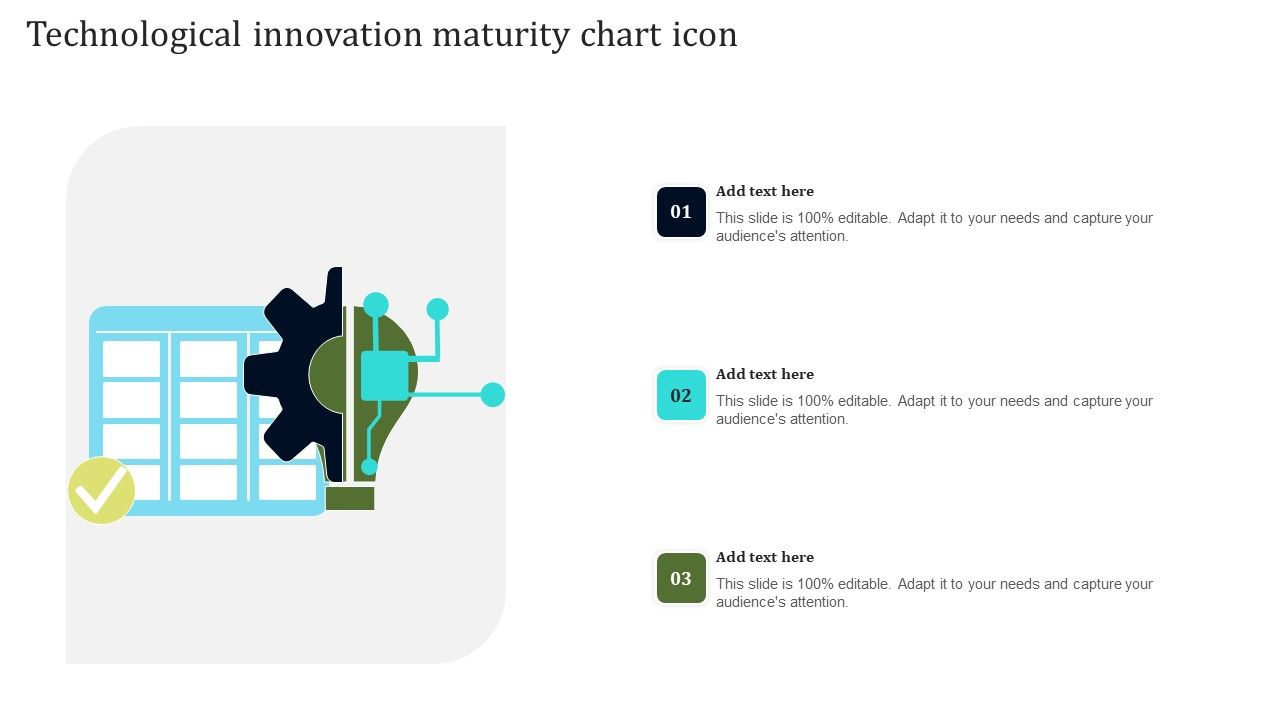 Technological innovation maturity chart icon

01

Add text here

This slide is 100% editable. Adapt it to your needs and capture your audience's attention.

02

Add text here

This slide is 100% editable. Adapt it to your needs and capture your audience's attention.

03

Add text here

This slide is 100% editable. Adapt it to your needs and capture your audience's attention.